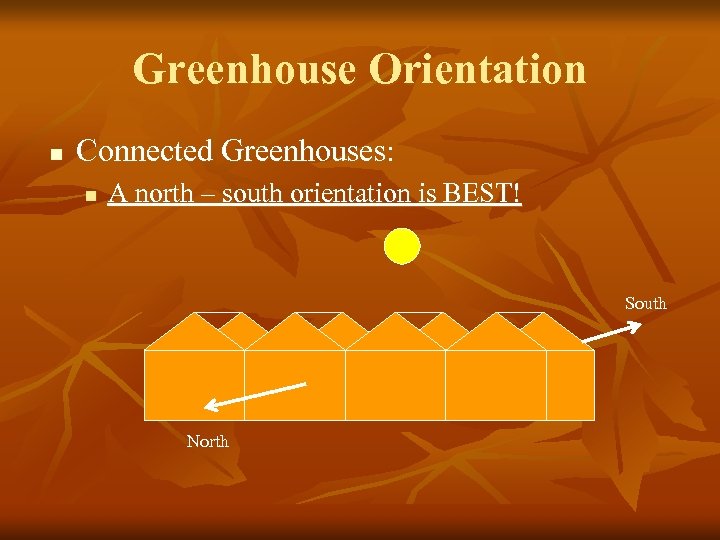 Greenhouse Orientation

Connected Greenhouses:

A north – south orientation is BEST!

South

North